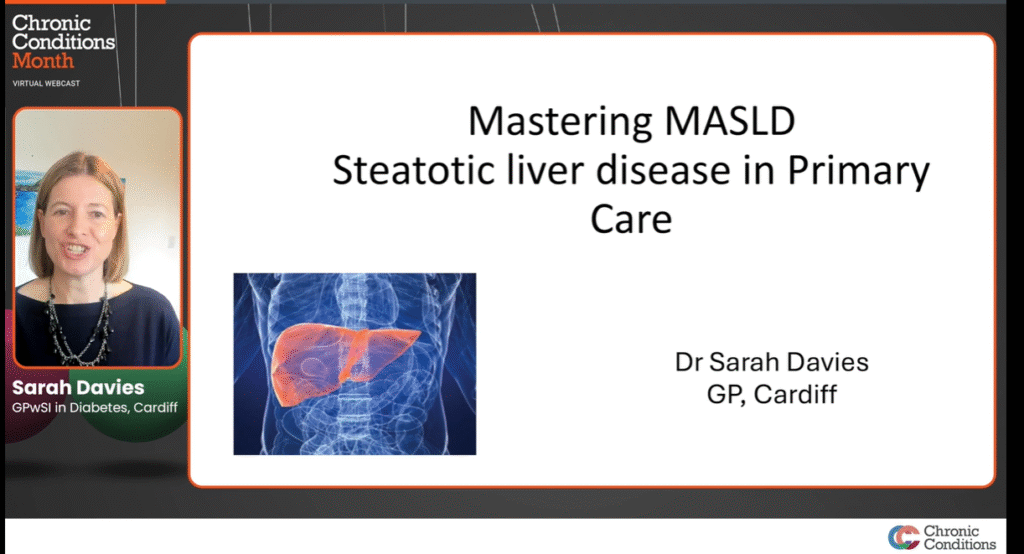 Chronic Conditions Month
VIRTUAL WEBCAST

Sarah Davies
GPwSI in Diabetes, Cardiff

Mastering MASLD
Steatotic liver disease in Primary Care

Dr Sarah Davies
GP, Cardiff

Chronic Conditions